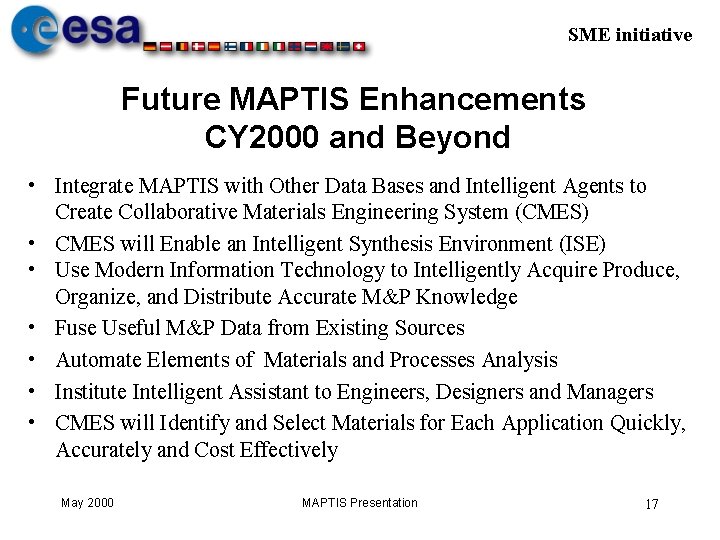 esa

SME initiative

Future MAPTIS Enhancements
CY2000 and Beyond

• Integrate MAPTIS with Other Data Bases and Intelligent Agents to Create Collaborative Materials Engineering System (CMES)
• CMES will Enable an Intelligent Synthesis Environment (ISE)
• Use Modern Information Technology to Intelligently Acquire Produce, Organize, and Distribute Accurate M&P Knowledge
• Fuse Useful M&P Data from Existing Sources
• Automate Elements of Materials and Processes Analysis
• Institute Intelligent Assistant to Engineers, Designers and Managers
• CMES will Identify and Select Materials for Each Application Quickly, Accurately and Cost Effectively

May 2000

MAPTIS Presentation

17